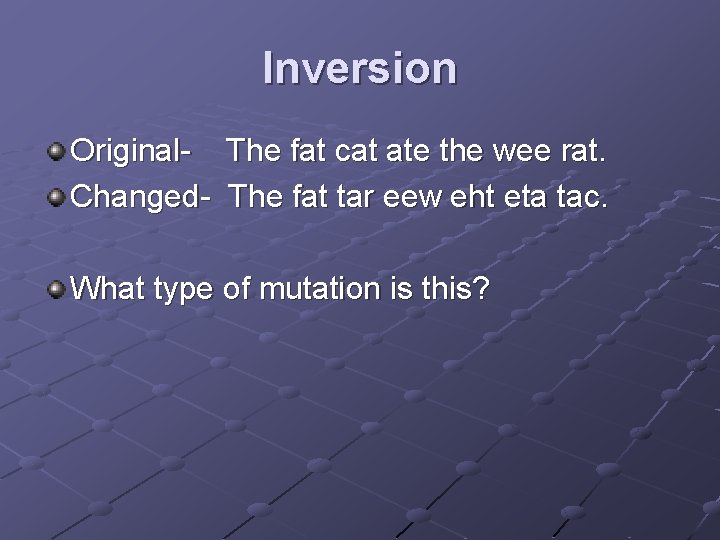 Inversion

Original- The fat cat ate the wee rat.

Changed- The fat tar eew eht eta tac.

What type of mutation is this?